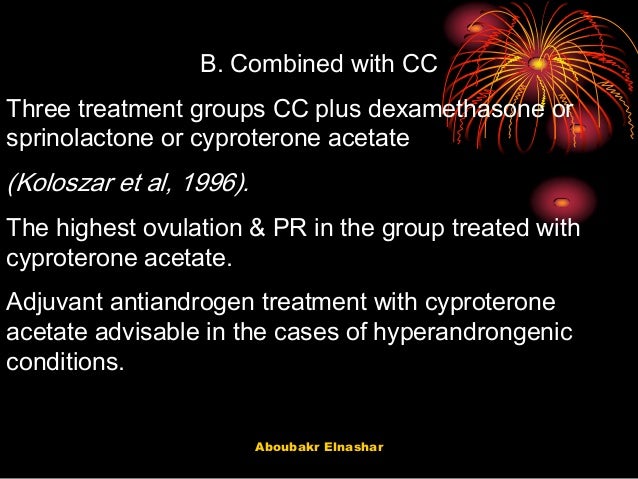 B. Combined with CC

Three treatment groups CC plus dexamethasone or sprinolactone or cyproterone acetate

(Koloszar et al, 1996).

The highest ovulation & PR in the group treated with cyproterone acetate.

Adjuvant antiandrogen treatment with cyproterone acetate advisable in the cases of hyperandrongenic conditions.

Aboubakr Elnashar